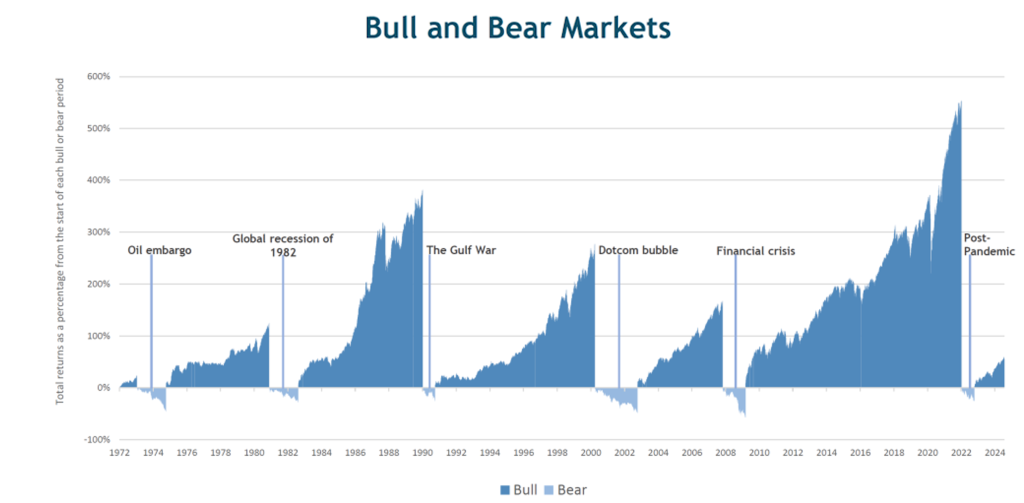 Bull and Bear Markets

Total returns as a percentage from the start of each bull or bear period

600%
500%
400%
300%
200%
100%
0%
-100%

Oil embargo
Global recession of 1982
The Gulf War
Dotcom bubble
Financial crisis
Post-Pandemic

1972 1974 1976 1978 1980 1982 1984 1986 1988 1990 1992 1994 1996 1998 2000 2002 2004 2006 2008 2010 2012 2014 2016 2018 2020 2022 2024

Bull Bear